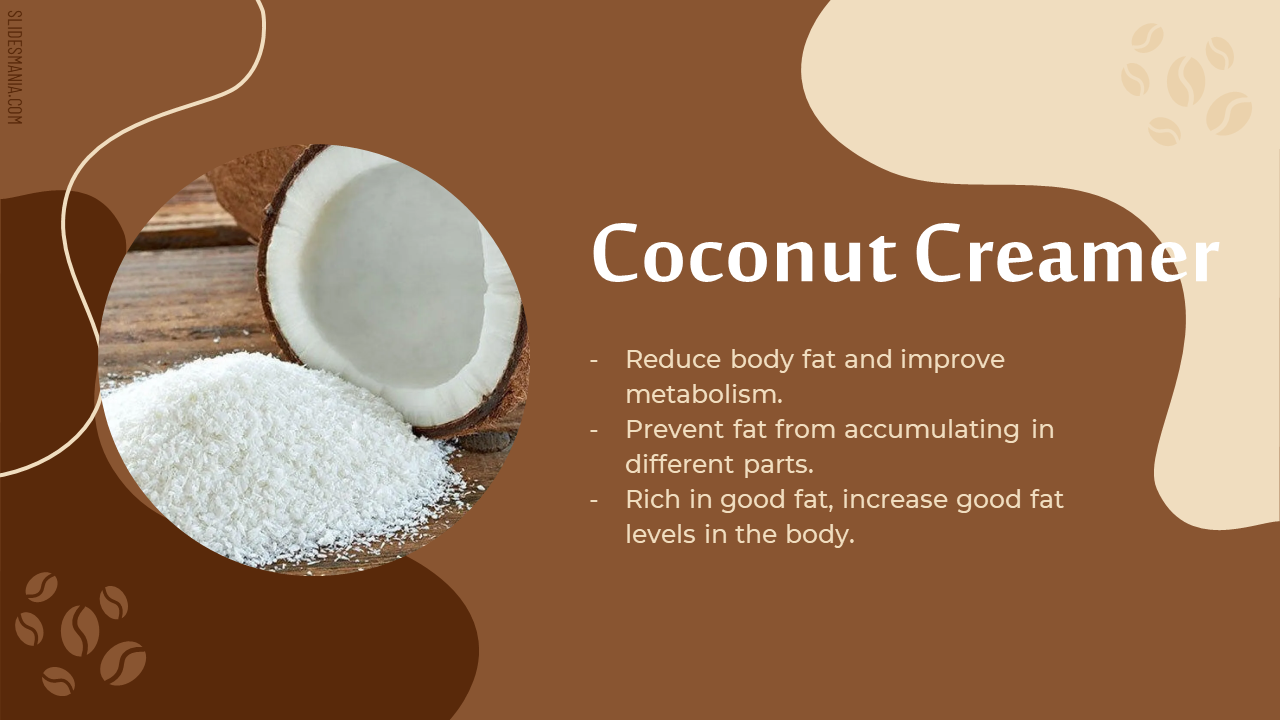 SLIDESMANIA.COM

Coconut Creamer

- Reduce body fat and improve metabolism.
- Prevent fat from accumulating in different parts.
- Rich in good fat, increase good fat levels in the body.